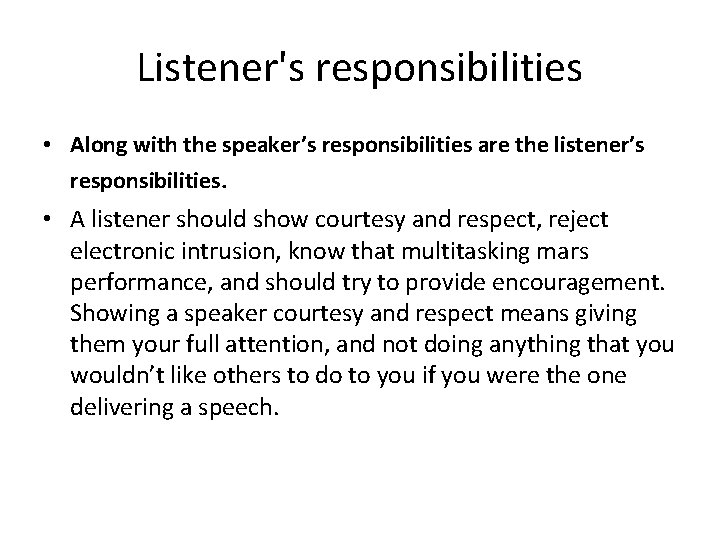 Listener's responsibilities

• Along with the speaker’s responsibilities are the listener’s responsibilities.

• A listener should show courtesy and respect, reject electronic intrusion, know that multitasking mars performance, and should try to provide encouragement. Showing a speaker courtesy and respect means giving them your full attention, and not doing anything that you wouldn’t like others to do to you if you were the one delivering a speech.